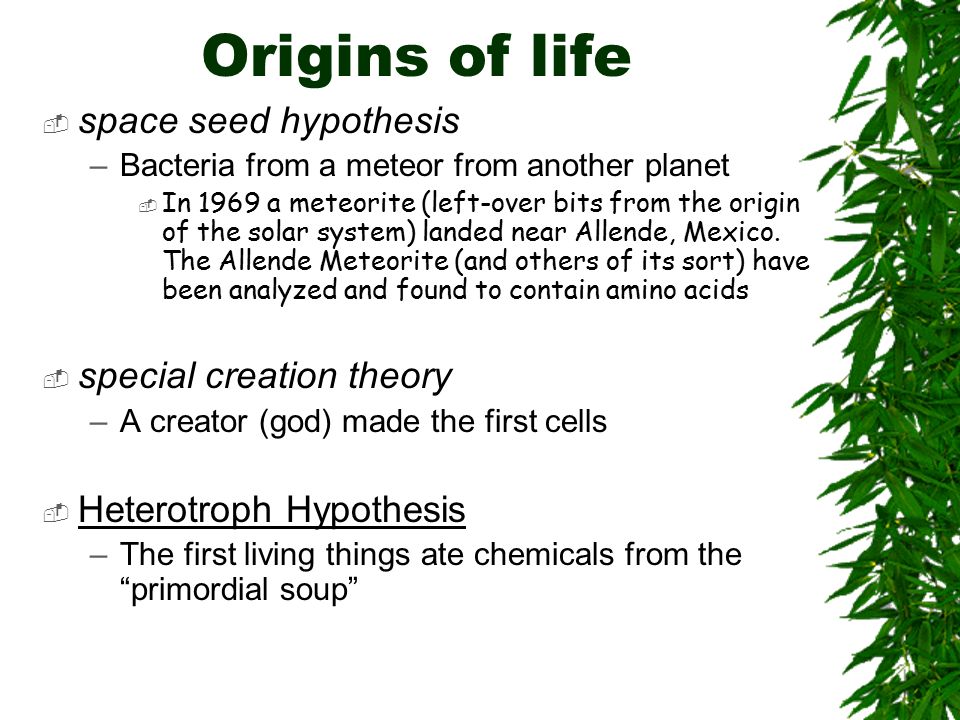 Origins of life

space seed hypothesis

– Bacteria from a meteor from another planet

In 1969 a meteorite (left-over bits from the origin of the solar system) landed near Allende, Mexico. The Allende Meteorite (and others of its sort) have been analyzed and found to contain amino acids

special creation theory

– A creator (god) made the first cells

Heterotroph Hypothesis

– The first living things ate chemicals from the "primordial soup"